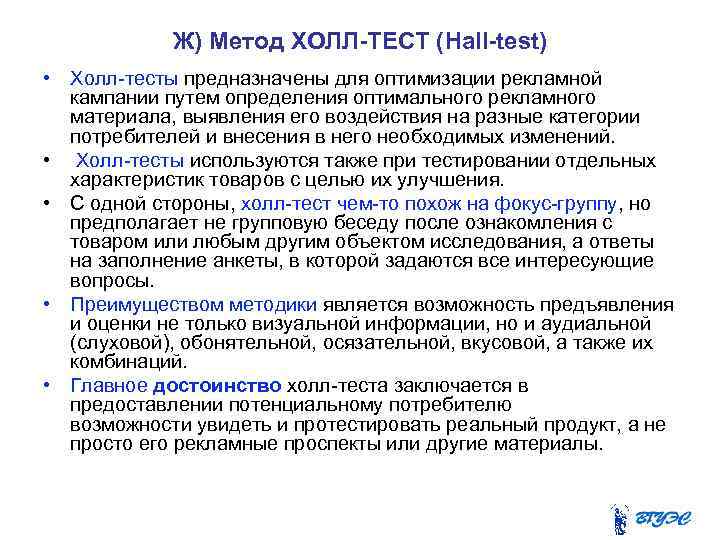 Ж) Метод ХОЛЛ-ТЕСТ (Hall-test)

• Холл-тесты предназначены для оптимизации рекламной кампании путем определения оптимального рекламного материала, выявления его воздействия на разные категории потребителей и внесения в него необходимых изменений.

• Холл-тесты используются также при тестировании отдельных характеристик товаров с целью их улучшения.

• С одной стороны, холл-тест чем-то похож на фокус-группу, но предполагает не групповую беседу после ознакомления с товаром или любым другим объектом исследования, а ответы на заполнение анкеты, в которой задаются все интересующие вопросы.

• Преимуществом методики является возможность предъявления и оценки не только визуальной информации, но и аудиальной (слуховой), обонятельной, осязательной, вкусовой, а также их комбинаций.

• Главное достоинство холл-теста заключается в предоставлении потенциальному потребителю возможности увидеть и протестировать реальный продукт, а не просто его рекламные проспекты или другие материалы.

ВГУЭС